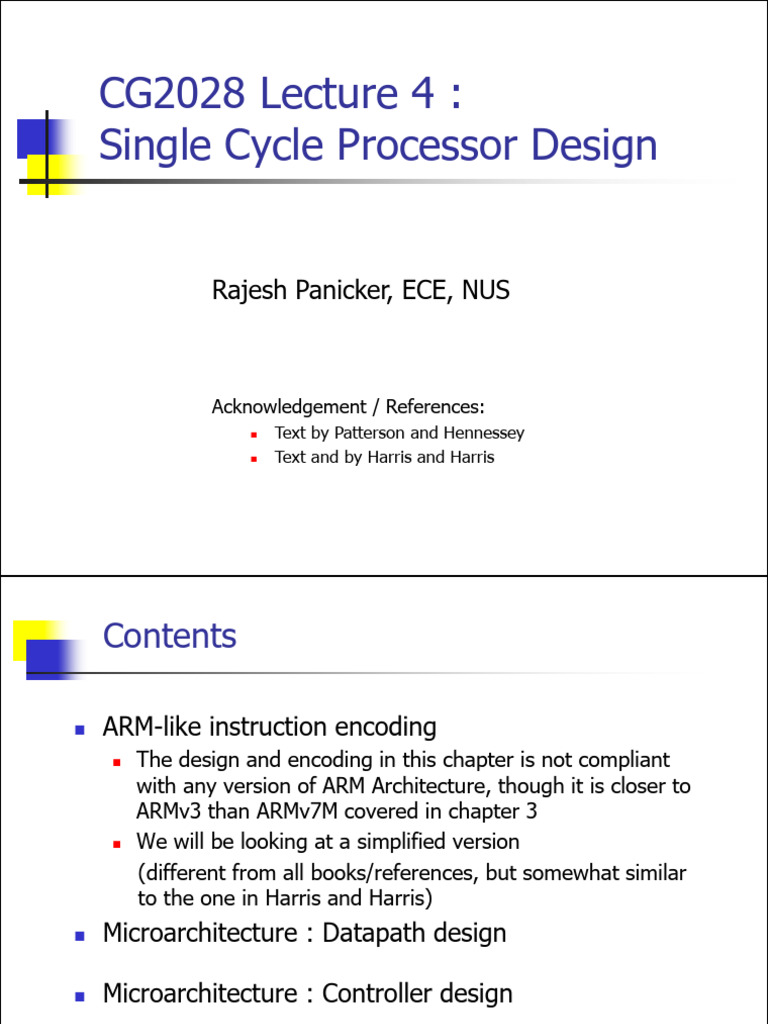 CG2028 Lecture 4 :
Single Cycle Processor Design

Rajesh Panicker, ECE, NUS

Acknowledgement / References:

- Text by Patterson and Hennessey
- Text and by Harris and Harris

Contents

- ARM-like instruction encoding
  - The design and encoding in this chapter is not compliant with any version of ARM Architecture, though it is closer to ARMv3 than ARMv7M covered in chapter 3
  - We will be looking at a simplified version
  (different from all books/references, but somewhat similar to the one in Harris and Harris)
- Microarchitecture : Datapath design
- Microarchitecture : Controller design